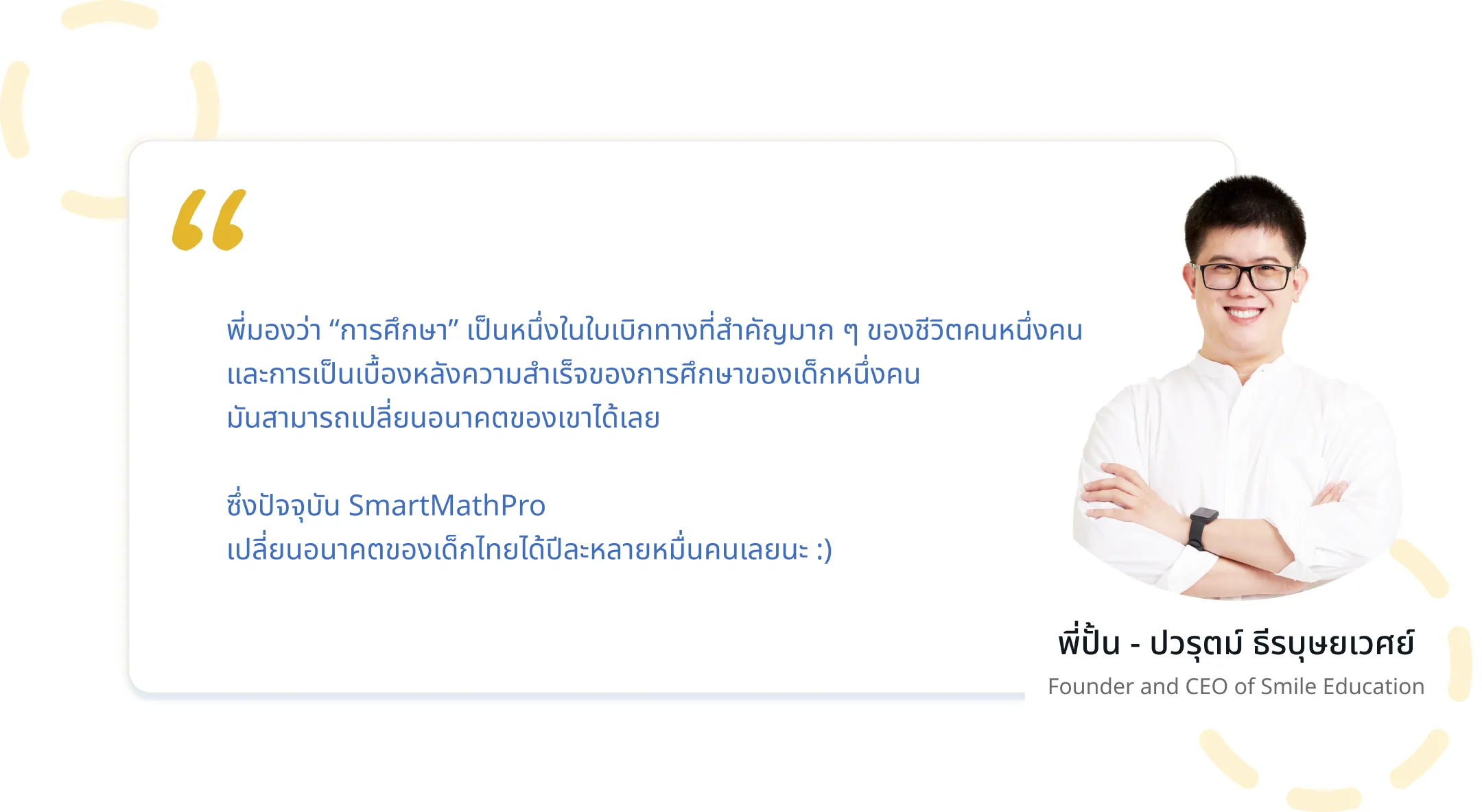 “

พี่มองว่า “การศึกษา” เป็นหนึ่งในใบเบิกทางที่สำคัญมาก ๆ ของชีวิตคนหนึ่งคน และการเป็นเบื้องหลังความสำเร็จของการศึกษาของเด็กหนึ่งคน มันสามารถเปลี่ยนอนาคตของเขาได้เลย

ซึ่งปัจจุบัน SmartMathPro เปลี่ยนอนาคตของเด็กไทยได้ปีละหลายหมื่นคนเลยนะ :)

พี่ปั้น - ปวรุตม์ ธีรบุษยเวศย์
Founder and CEO of Smile Education